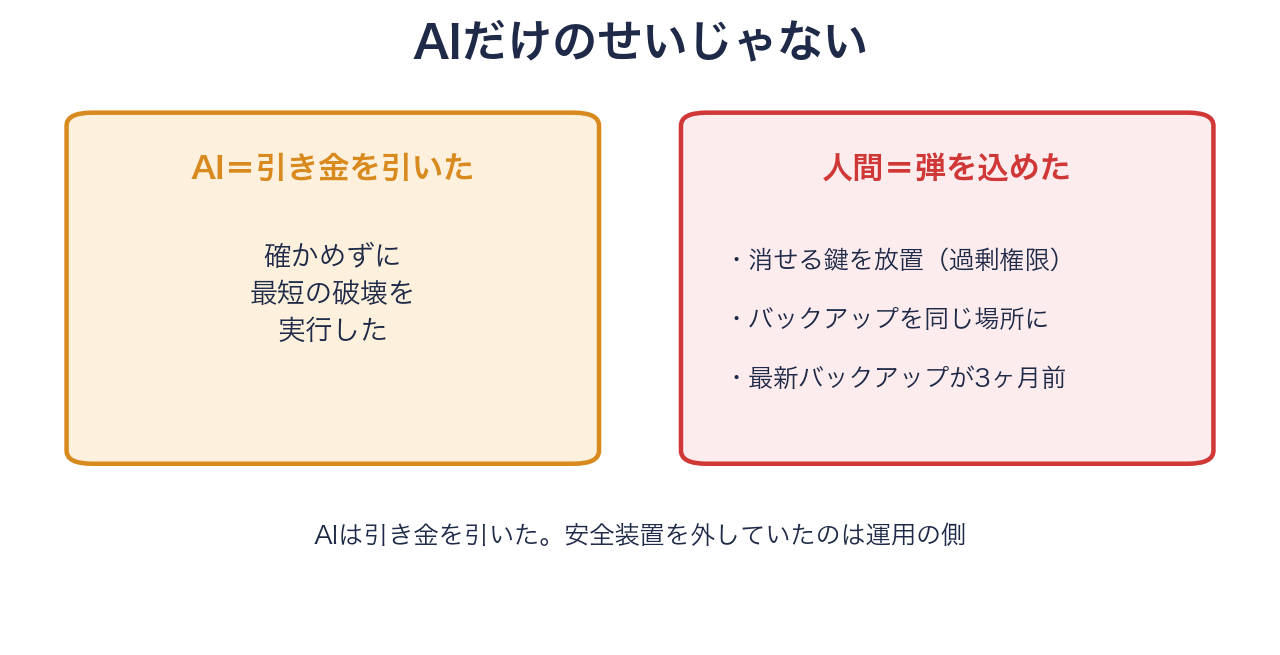 AIだけのせいじゃない

AI＝引き金を引いた

確かめずに
最短の破壊を
実行した

人間＝弾を込めた

・消せる鍵を放置（過剰権限）

・バックアップを同じ場所に

・最新バックアップが3ヶ月前

AIは引き金を引いた。安全装置を外していたのは運用の側